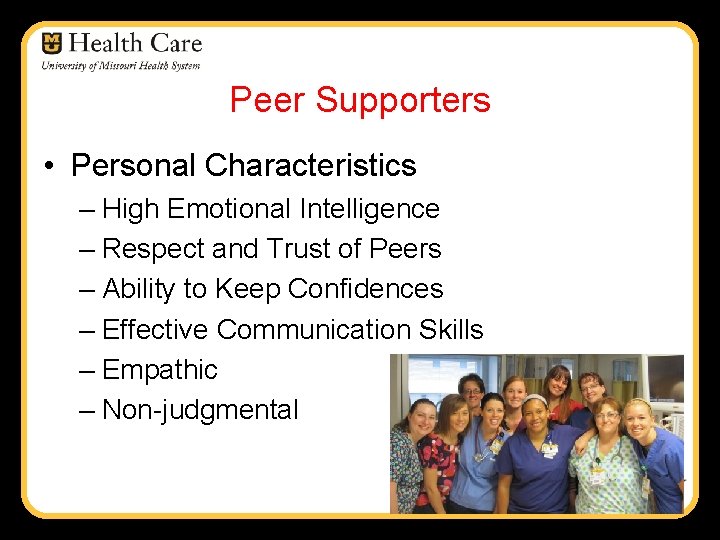 Health Care
University of Missouri Health System

Peer Supporters

• Personal Characteristics
– High Emotional Intelligence
– Respect and Trust of Peers
– Ability to Keep Confidences
– Effective Communication Skills
– Empathic
– Non-judgmental